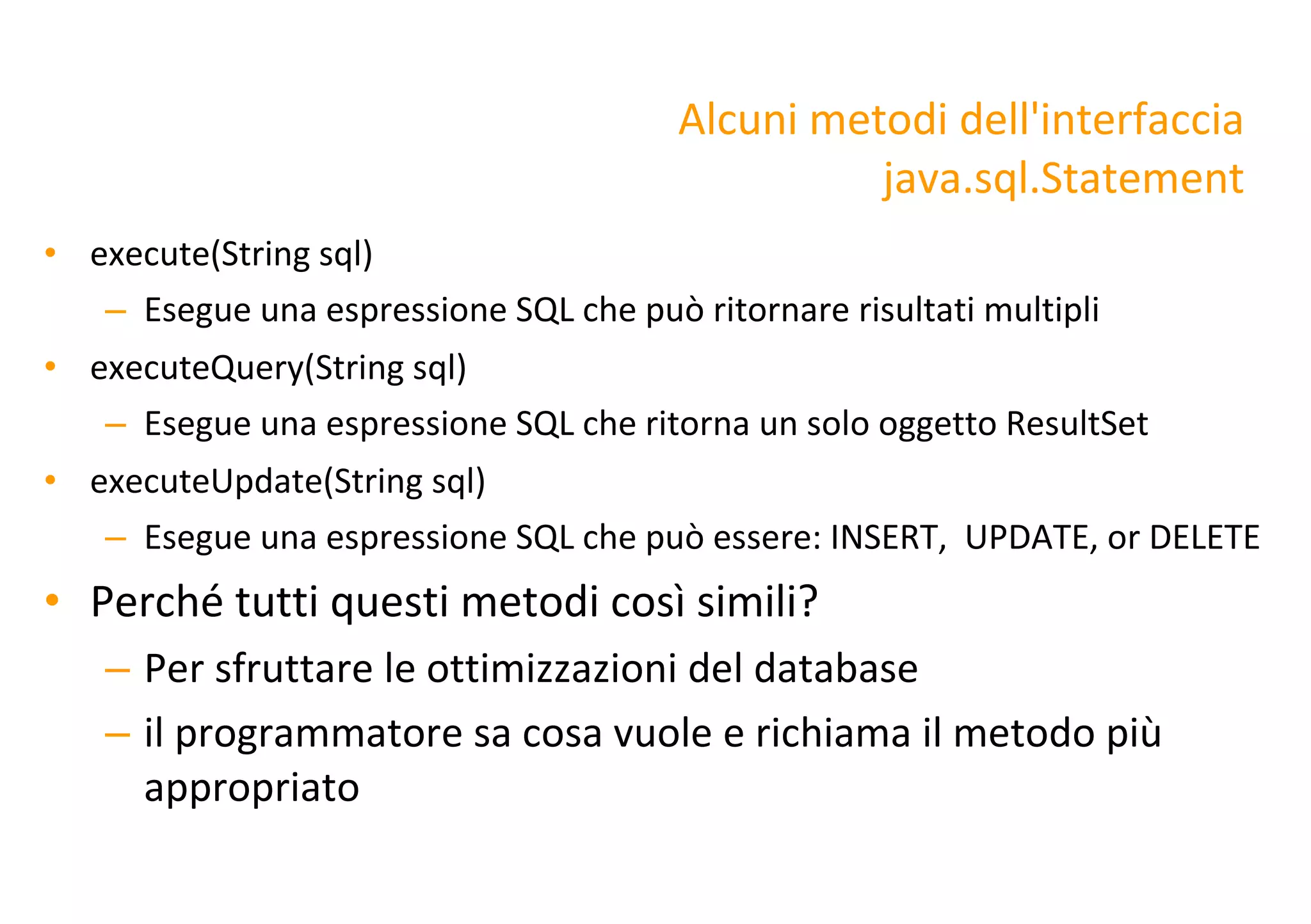 Alcuni metodi dell'interfaccia java.sql.Statement

• execute(String sql)
  – Esegue una espressione SQL che può ritornare risultati multipli
• executeQuery(String sql)
  – Esegue una espressione SQL che ritorna un solo oggetto ResultSet
• executeUpdate(String sql)
  – Esegue una espressione SQL che può essere: INSERT, UPDATE, or DELETE
• Perché tutti questi metodi così simili?
  – Per sfruttare le ottimizzazioni del database
  – il programmatore sa cosa vuole e richiama il metodo più appropriato